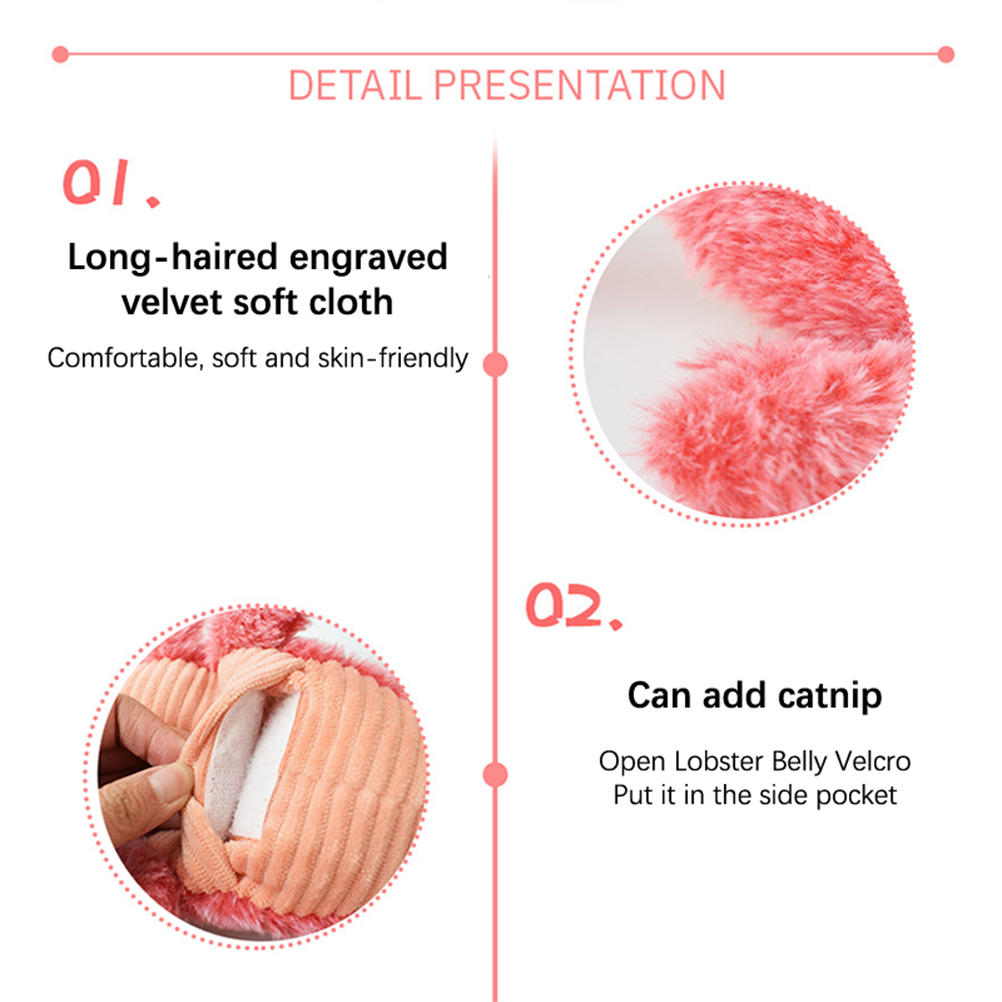 DETAIL PRESENTATION

01.

Long-haired engraved velvet soft cloth

Comfortable, soft and skin-friendly

02.

Can add catnip

Open Lobster Belly Velcro
Put it in the side pocket